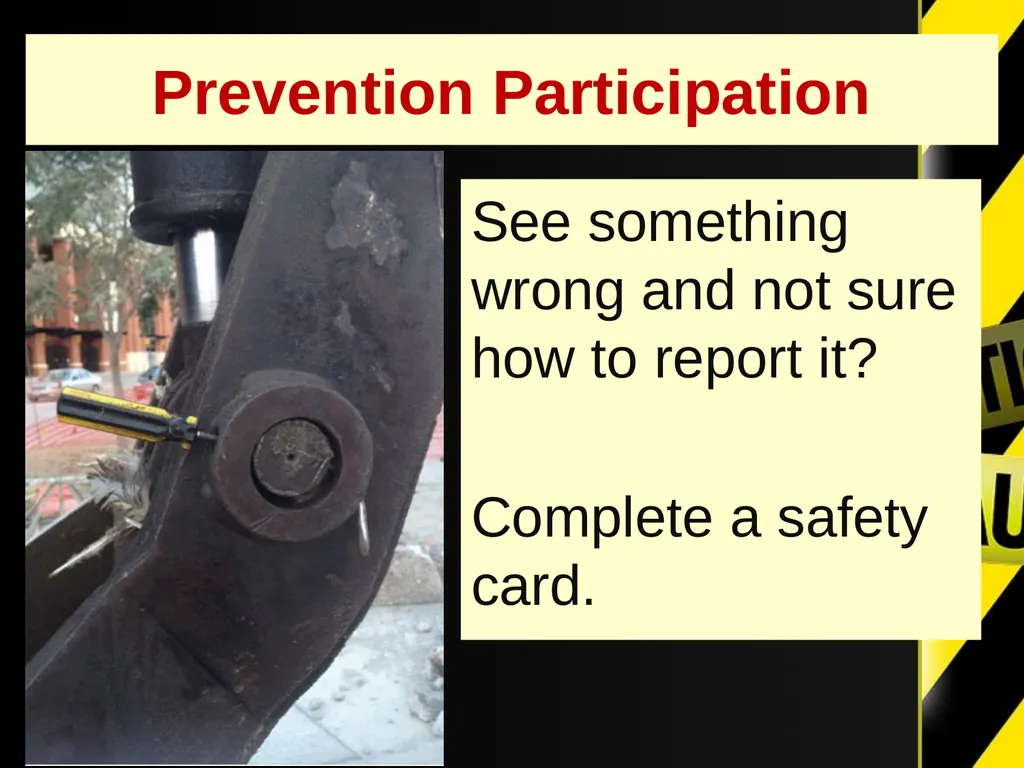 Prevention Participation

See something wrong and not sure how to report it?

Complete a safety card.